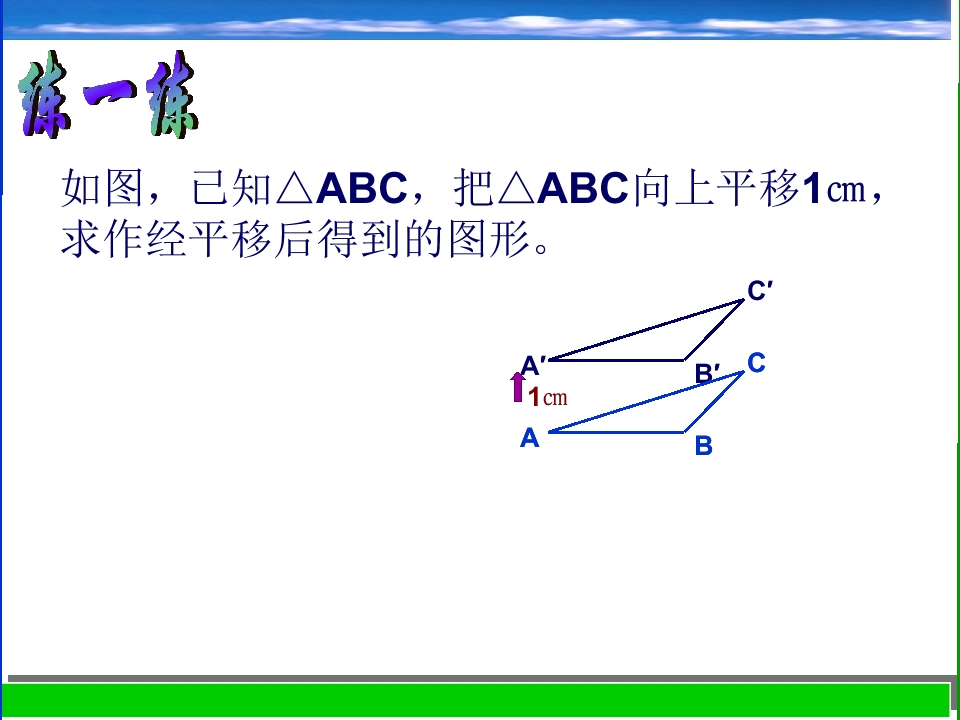 练一练

如图，已知△ABC，把△ABC向上平移1㎝，求作经平移后得到的图形。

C′
A′
B′
C
1㎝
A
B